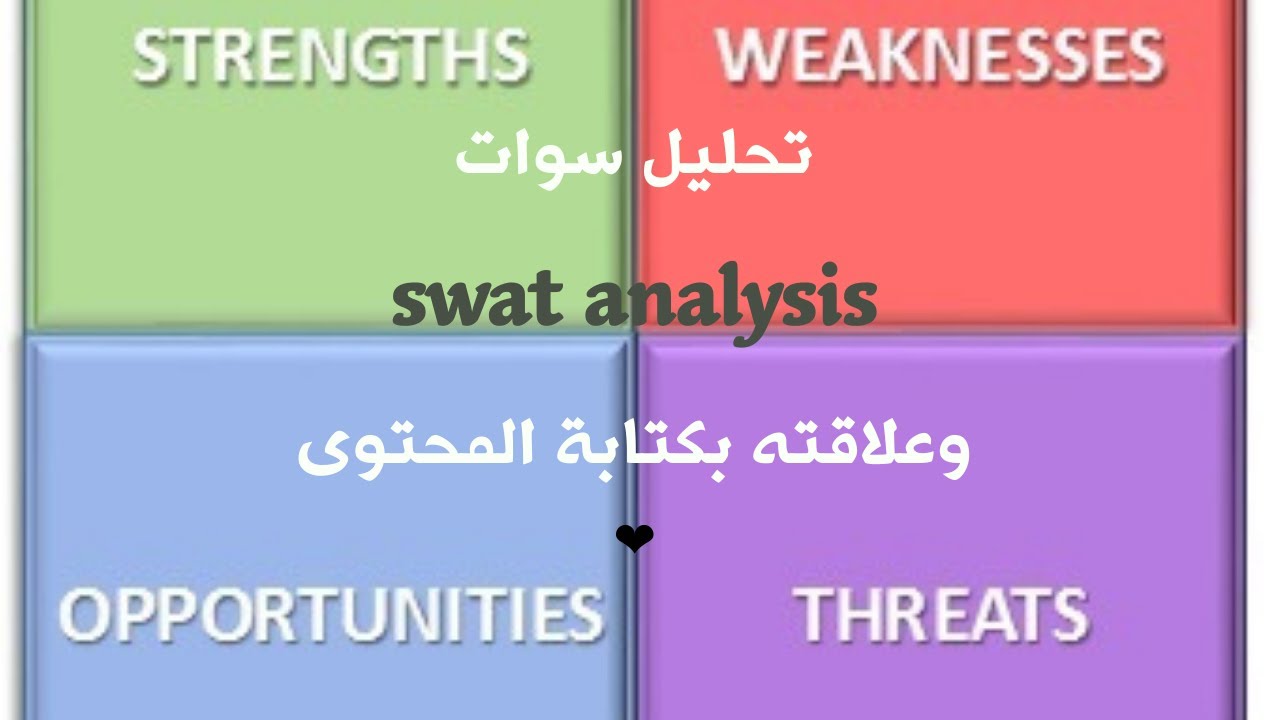 STRENGTHS

WEAKNESSES

تحليل سوات

swat analysis

وعلاقته بكتابة المحتوى

❤

OPPORTUNITIES

THREATS